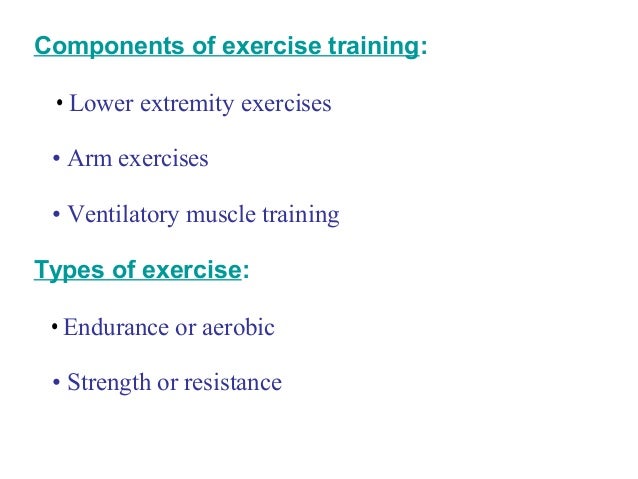 Components of exercise training:

• Lower extremity exercises

• Arm exercises

• Ventilatory muscle training

Types of exercise:

• Endurance or aerobic

• Strength or resistance